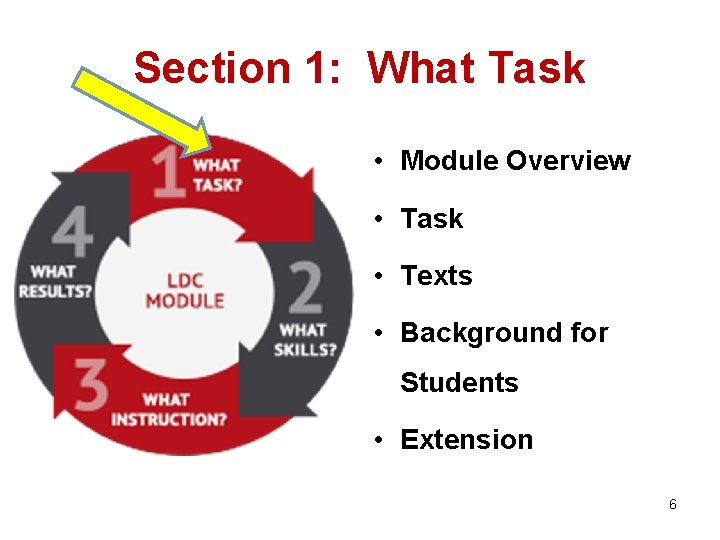 Section 1: What Task

1 WHAT TASK?

2 WHAT SKILLS?

3 WHAT INSTRUCTION?

4 WHAT RESULTS?

LDC MODULE

• Module Overview
• Task
• Texts
• Background for Students
• Extension

6